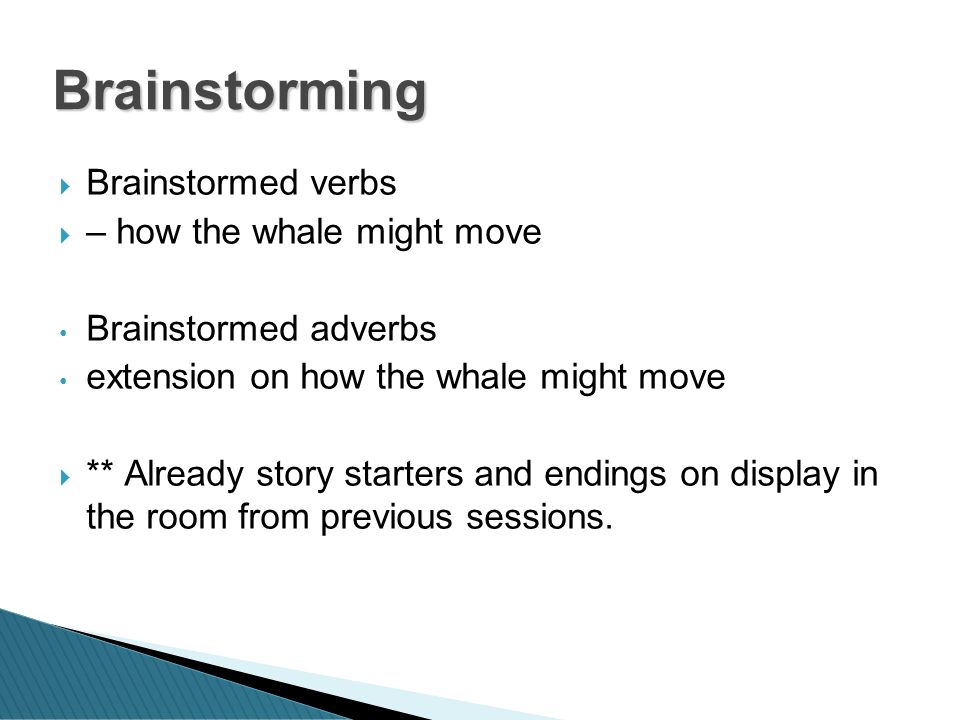 Brainstorming

Brainstormed verbs
– how the whale might move

Brainstormed adverbs
extension on how the whale might move

** Already story starters and endings on display in the room from previous sessions.